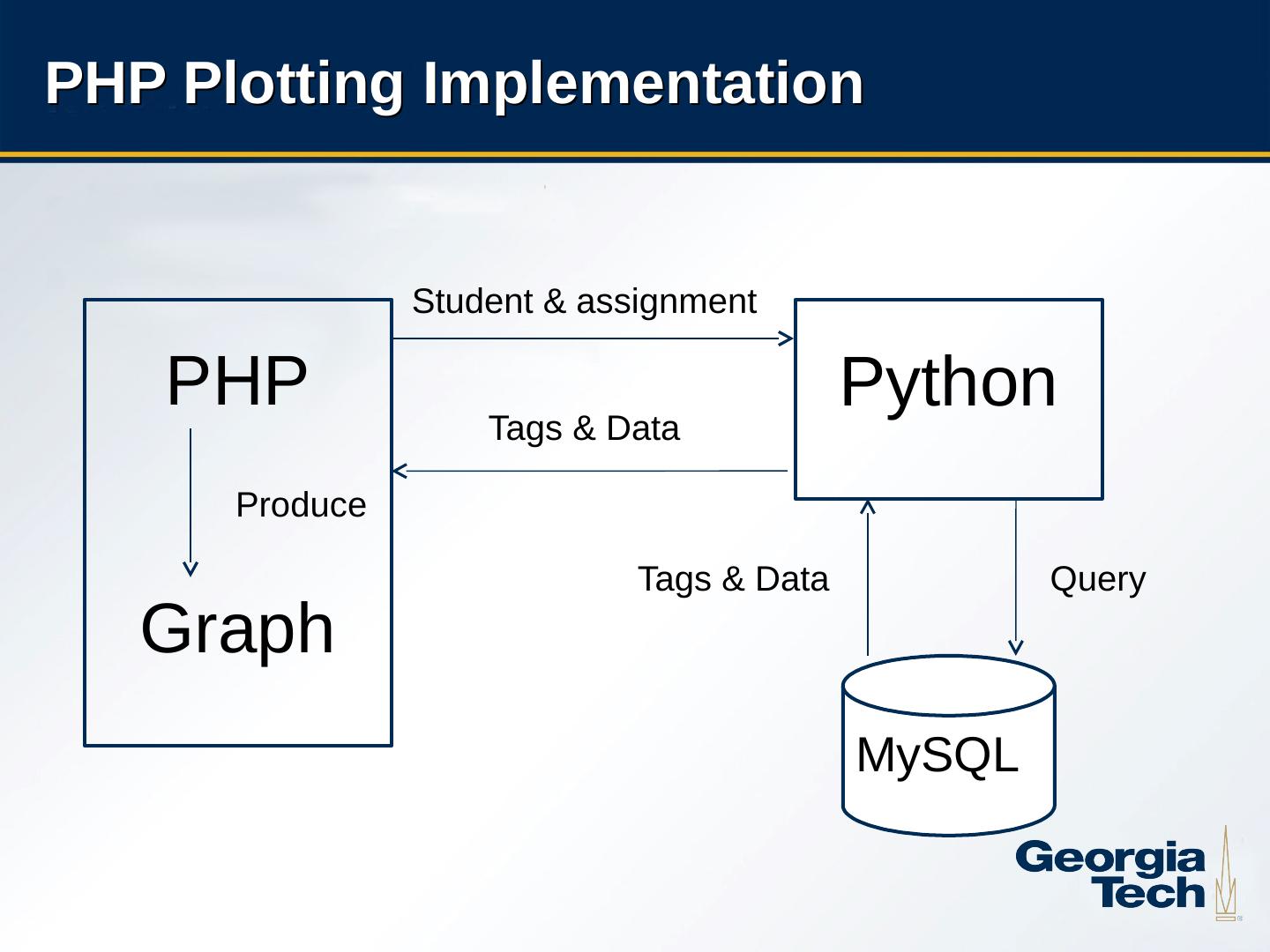 PHP Plotting Implementation

Student & assignment

PHP

Python

Tags & Data

Produce

Tags & Data

Query

Graph

MySQL

Georgia Tech